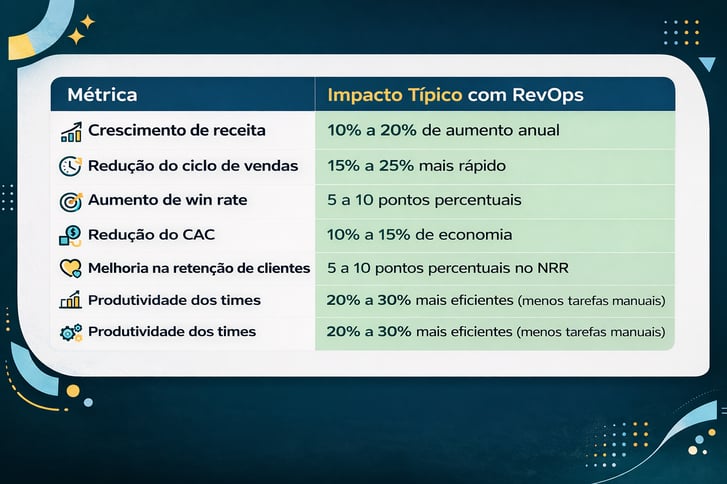 | Métrica | Impacto Típico com RevOps |
|---|---|
| Crescimento de receita | 10% a 20% de aumento anual |
| Redução do ciclo de vendas | 15% a 25% mais rápido |
| Aumento de win rate | 5 a 10 pontos percentuais |
| Redução do CAC | 10% a 15% de economia |
| Melhoria na retenção de clientes | 5 a 10 pontos percentuais no NRR |
| Produtividade dos times | 20% a 30% mais eficientes (menos tarefas manuais) |
| Produtividade dos times | 20% a 30% mais eficientes (menos tarefas manuais) |